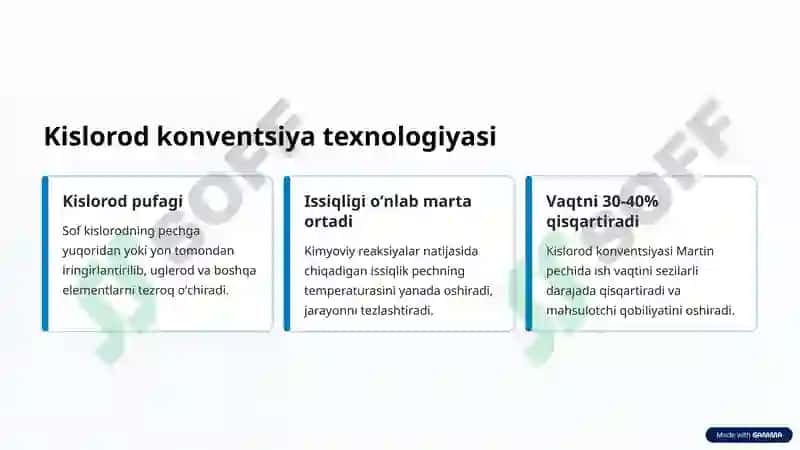 Kislorod konventsiya texnologiyasi

Kislorod pufagi

Sof kislorodning pechga yuqoridan yoki yon tomondan iringirlantirilib, uglerod va boshqa elementlarni tezroq o'chiradi.

Issiqligi o'nlab marta ortadi

Kimyoviy reaksiyalar natijasida chiqadigan issiqlik pechning temperaturasini yanada oshiradi, jarayonni tezlashtiradi.

Vaqtni 30-40% qisqartiradi

Kislorod konventsiyasi Martin pechida ish vaqtini sezilarli darajada qisqartiradi va mahsulotchi qobiliyatini oshiradi.

SOFF

SOFF

Made with GAMMA